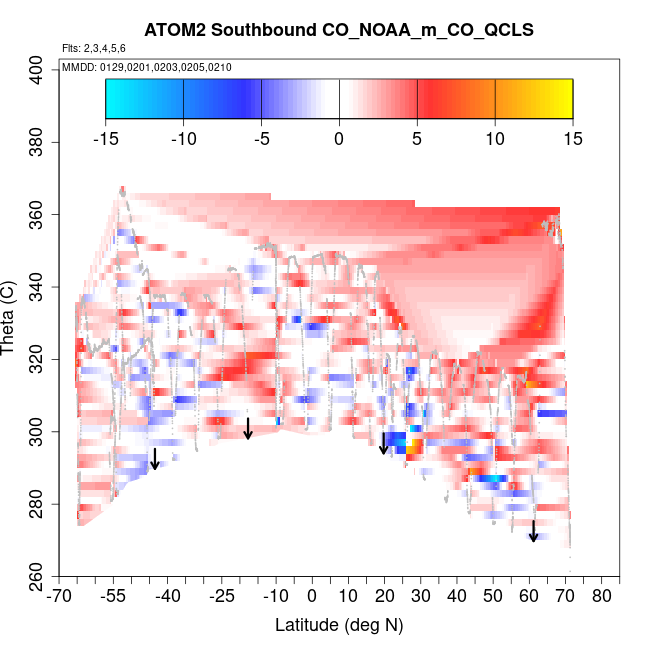 ATOM2 Southbound CO_NOAA_m_CO_QCLS

Flts: 2,3,4,5,6
MMDD: 0129,0201,0203,0205,0210

-15 -10 -5 0 5 10 15

Theta (C)

400
380
360
340
320
300
280
260

-70 -55 -40 -25 -10 0 10 20 30 40 50 60 70 80

Latitude (deg N)